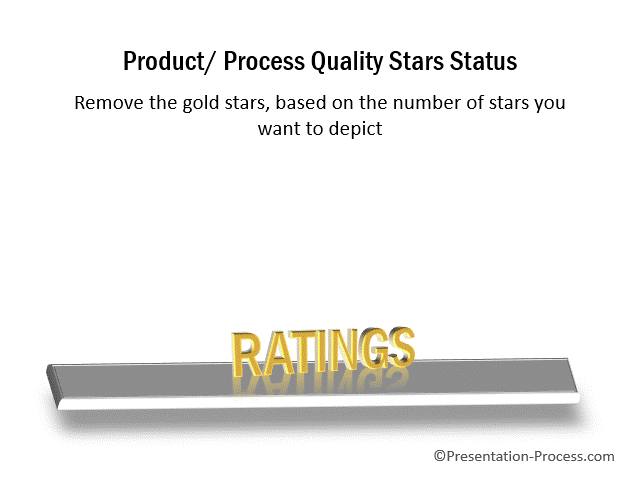 Product/ Process Quality Stars Status

Remove the gold stars, based on the number of stars you want to depict

RATINGS

©Presentation-Process.com